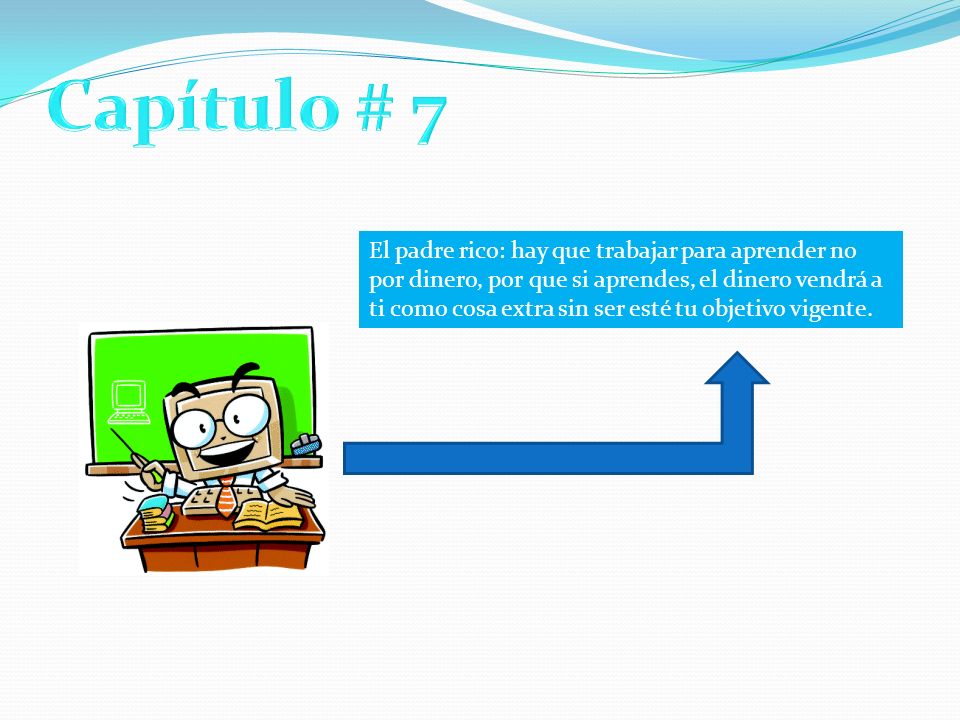 Capítulo # 7

El padre rico: hay que trabajar para aprender no por dinero, por que si aprendes, el dinero vendrá a ti como cosa extra sin ser esté tu objetivo vigente.